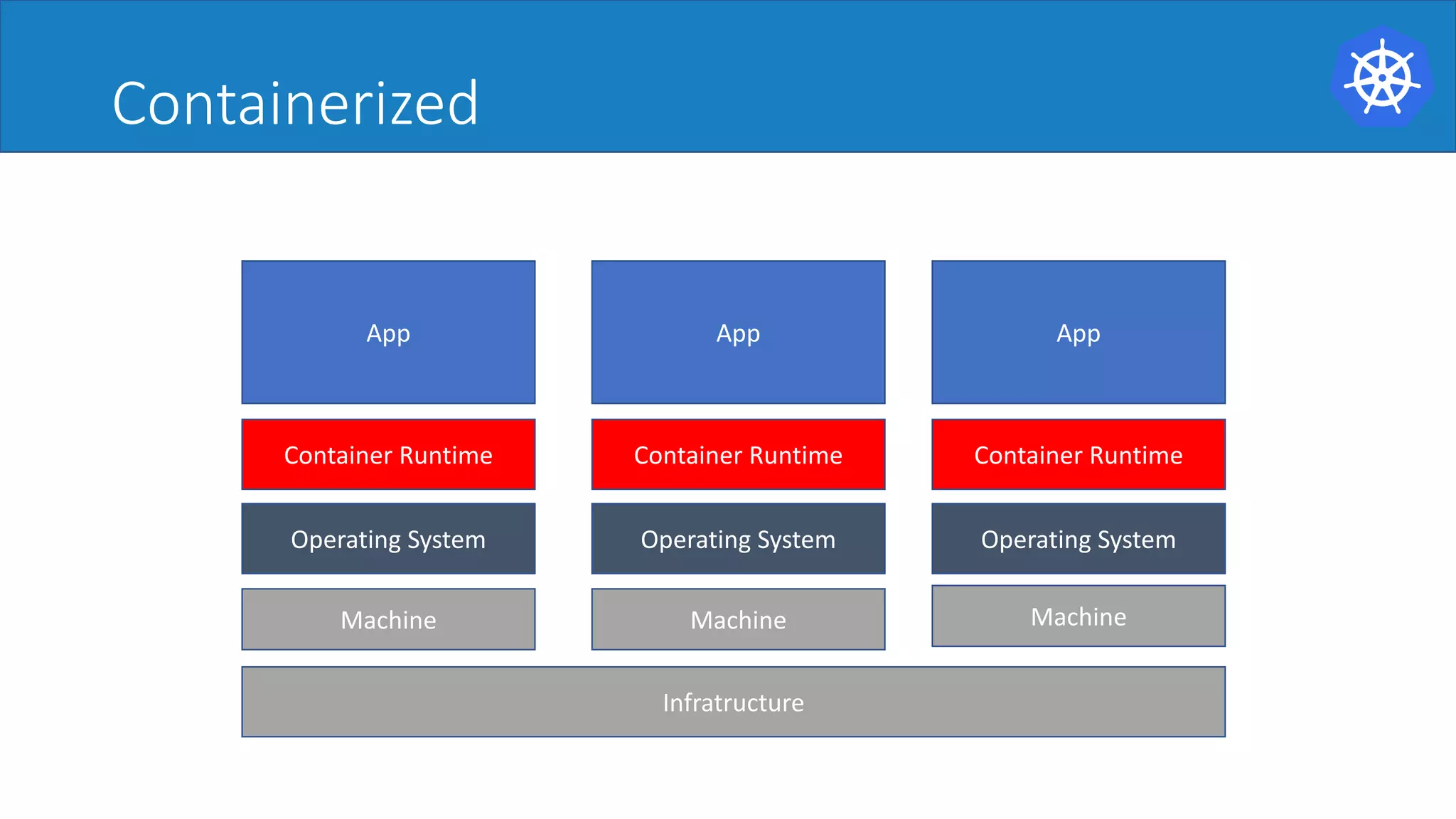 Containerized

App

Container Runtime

Operating System

Machine

App

Container Runtime

Operating System

Machine

App

Container Runtime

Operating System

Machine

Infratructure